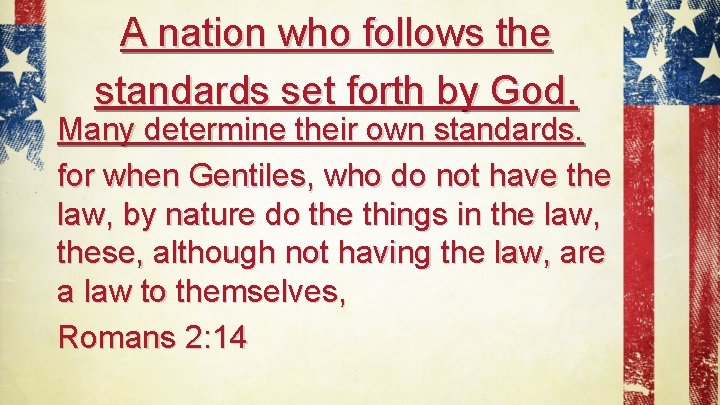 A nation who follows the standards set forth by God.

Many determine their own standards.

for when Gentiles, who do not have the law, by nature do the things in the law, these, although not having the law, are a law to themselves,

Romans 2:14